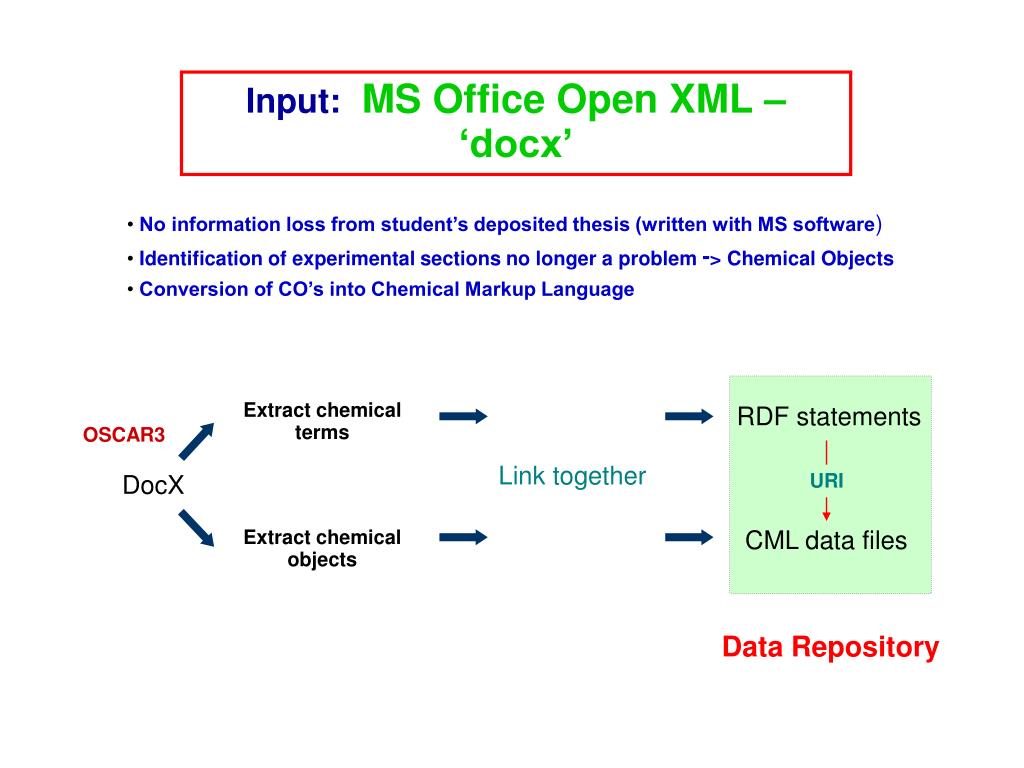 Input: MS Office Open XML – ‘docx’

• No information loss from student’s deposited thesis (written with MS software)
• Identification of experimental sections no longer a problem -> Chemical Objects
• Conversion of CO’s into Chemical Markup Language

OSCAR3

DocX

Extract chemical terms

Extract chemical objects

Link together

RDF statements

URI

CML data files

Data Repository